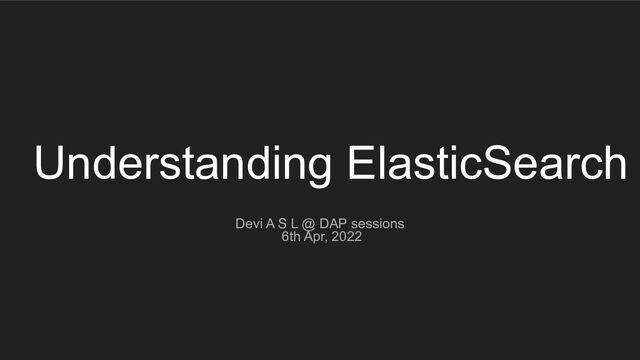 Understanding ElasticSearch

Devi A S L @ DAP sessions
6th Apr, 2022